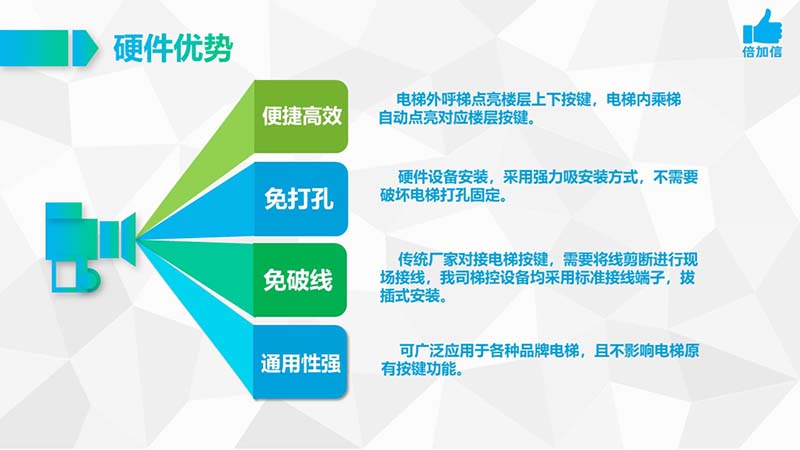 硬件优势

倍加信

便捷高效

电梯外呼梯点亮楼层上下按键，电梯内乘梯自动点亮对应楼层按键。

免打孔

硬件设备安装，采用强力吸安装方式，不需要破坏电梯打孔固定。

免破线

传统厂家对接电梯按键，需要将线剪断进行现场接线，我司梯控设备均采用标准接线端子，拔插式安装。

通用性强

可广泛应用于各种品牌电梯，且不影响电梯原有按键功能。